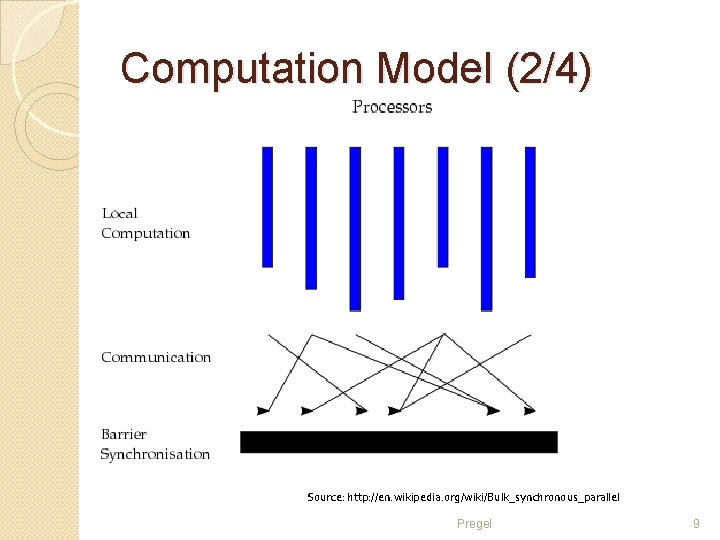 Computation Model (2/4)

Processors

Local Computation

Communication

Barrier Synchronisation

Source: http://en.wikipedia.org/wiki/Bulk_synchronous_parallel

Pregel

9